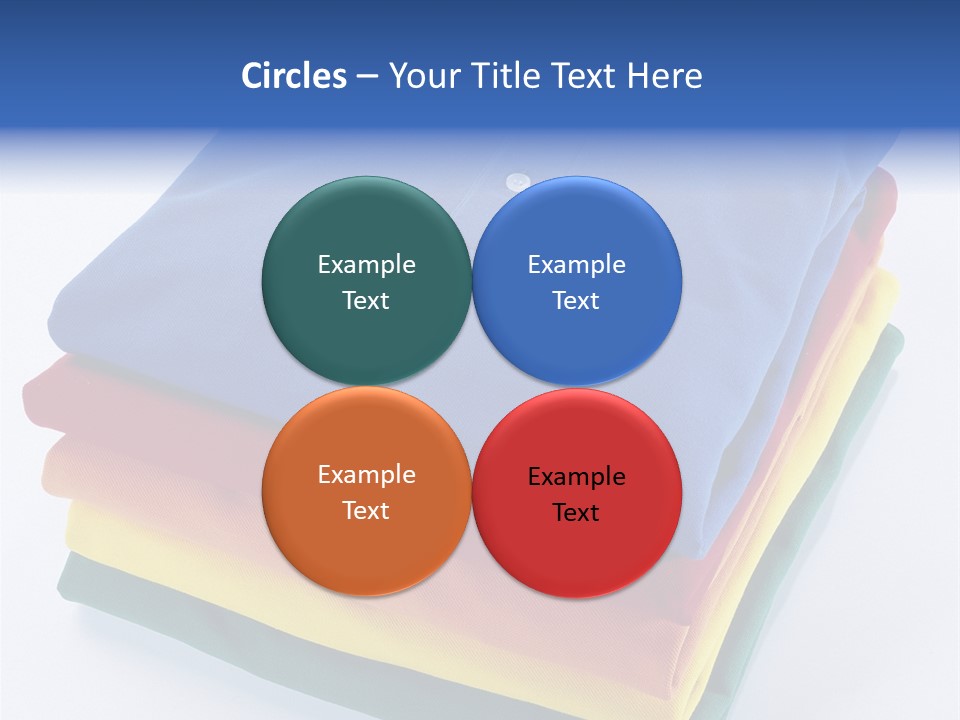 Circles – Your Title Text Here

Example Text

Example Text

Example Text

Example Text